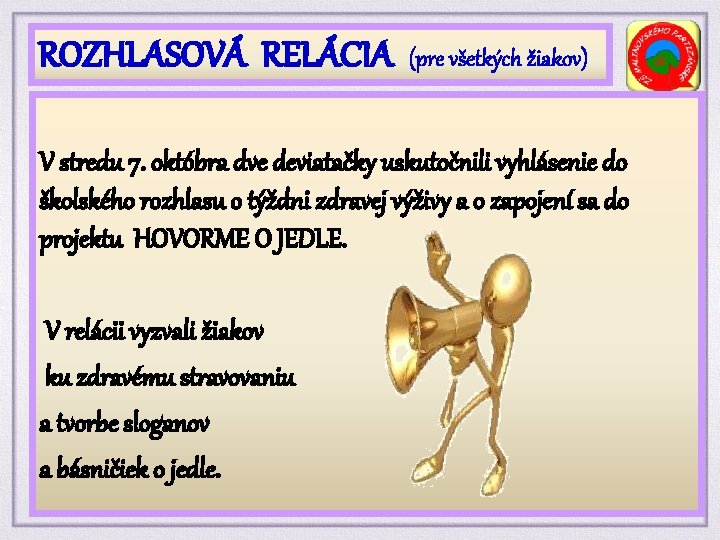 ROZHLASOVÁ RELÁCIA (pre všetkých žiakov)

ZŠ MALINOVSKÉHO PARTIZÁNSKE

V stredu 7. októbra dve deviatačky uskutočnili vyhlásenie do školského rozhlasu o týždni zdravej výživy a o zapojení sa do projektu HOVORME O JEDLE.

V relácii vyzvali žiakov ku zdravému stravovaniu a tvorbe sloganov a básničiek o jedle.